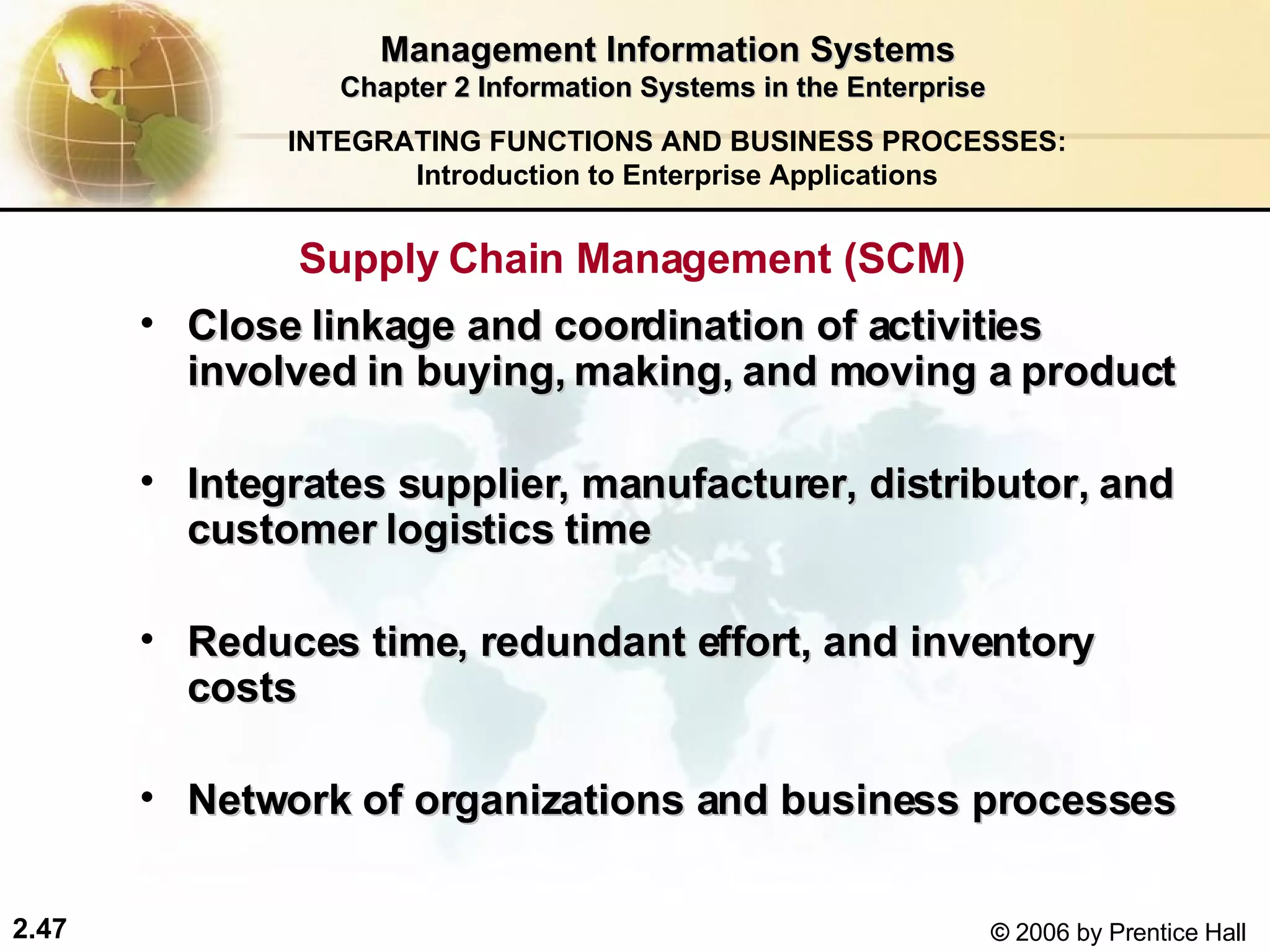 Management Information Systems
Chapter 2 Information Systems in the Enterprise

INTEGRATING FUNCTIONS AND BUSINESS PROCESSES:
Introduction to Enterprise Applications

Supply Chain Management (SCM)

• Close linkage and coordination of activities involved in buying, making, and moving a product

• Integrates supplier, manufacturer, distributor, and customer logistics time

• Reduces time, redundant effort, and inventory costs

• Network of organizations and business processes

2.47

© 2006 by Prentice Hall